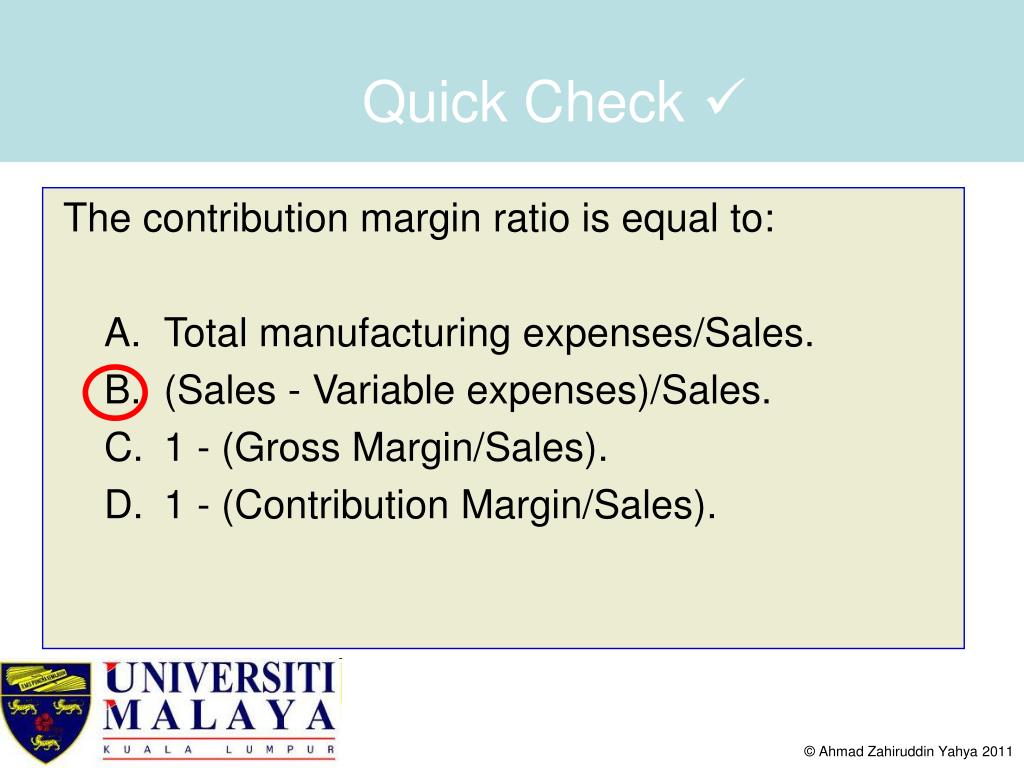 Quick Check ✓

The contribution margin ratio is equal to:

A. Total manufacturing expenses/Sales.
B. (Sales - Variable expenses)/Sales.
C. 1 - (Gross Margin/Sales).
D. 1 - (Contribution Margin/Sales).

UNIVERSITI MALAYA
KUALA LUMPUR

© Ahmad Zahiruddin Yahya 2011